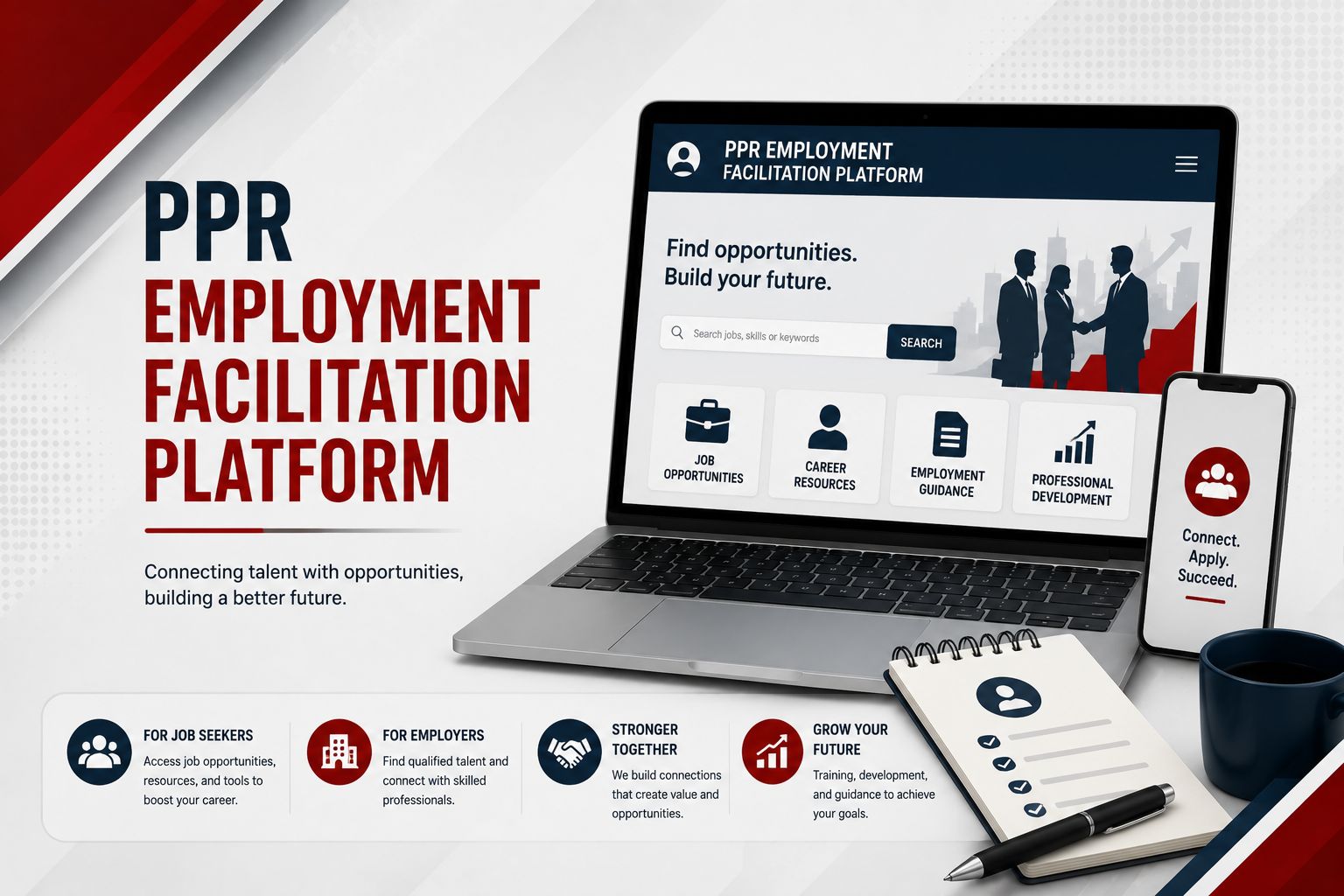 PPR
EMPLOYMENT
FACILITATION
PLATFORM

Connecting talent with opportunities, building a better future.

PPR EMPLOYMENT
FACILITATION PLATFORM

Find opportunities.
Build your future.

Search jobs, skills or keywords

SEARCH

JOB OPPORTUNITIES

CAREER RESOURCES

EMPLOYMENT GUIDANCE

PROFESSIONAL DEVELOPMENT

Connect.
Apply.
Succeed.

FOR JOB SEEKERS
Access job opportunities, resources, and tools to boost your career.

FOR EMPLOYERS
Find qualified talent and connect with skilled professionals.

STRONGER TOGETHER
We build connections that create value and opportunities.

GROW YOUR FUTURE
Training, development, and guidance to achieve your goals.